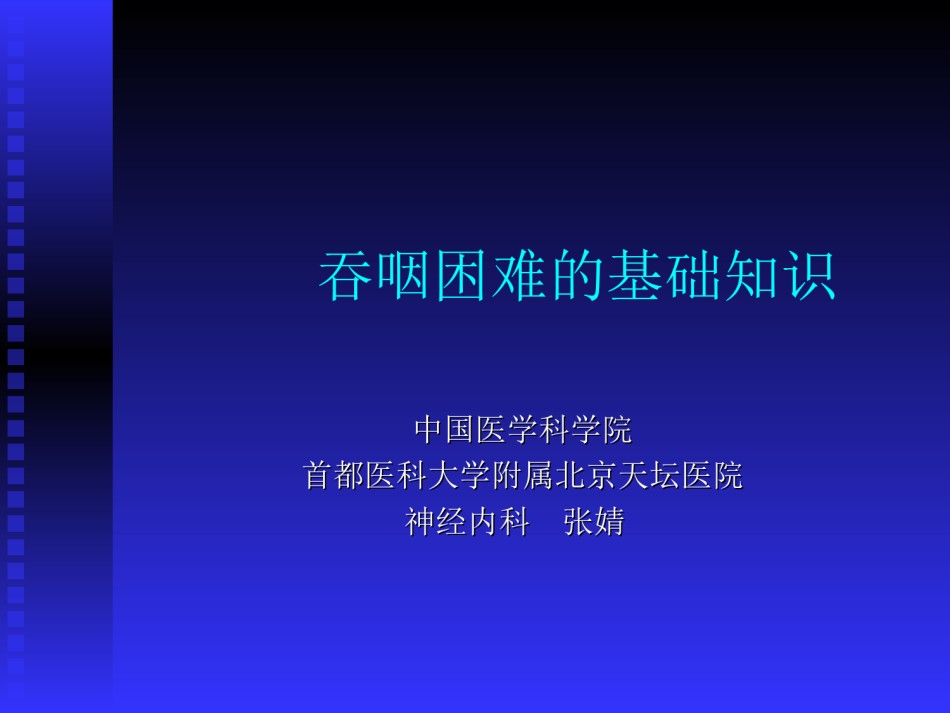 吞咽困难的基础知识

中国医学科学院
首都医科大学附属北京天坛医院
神经内科　张婧